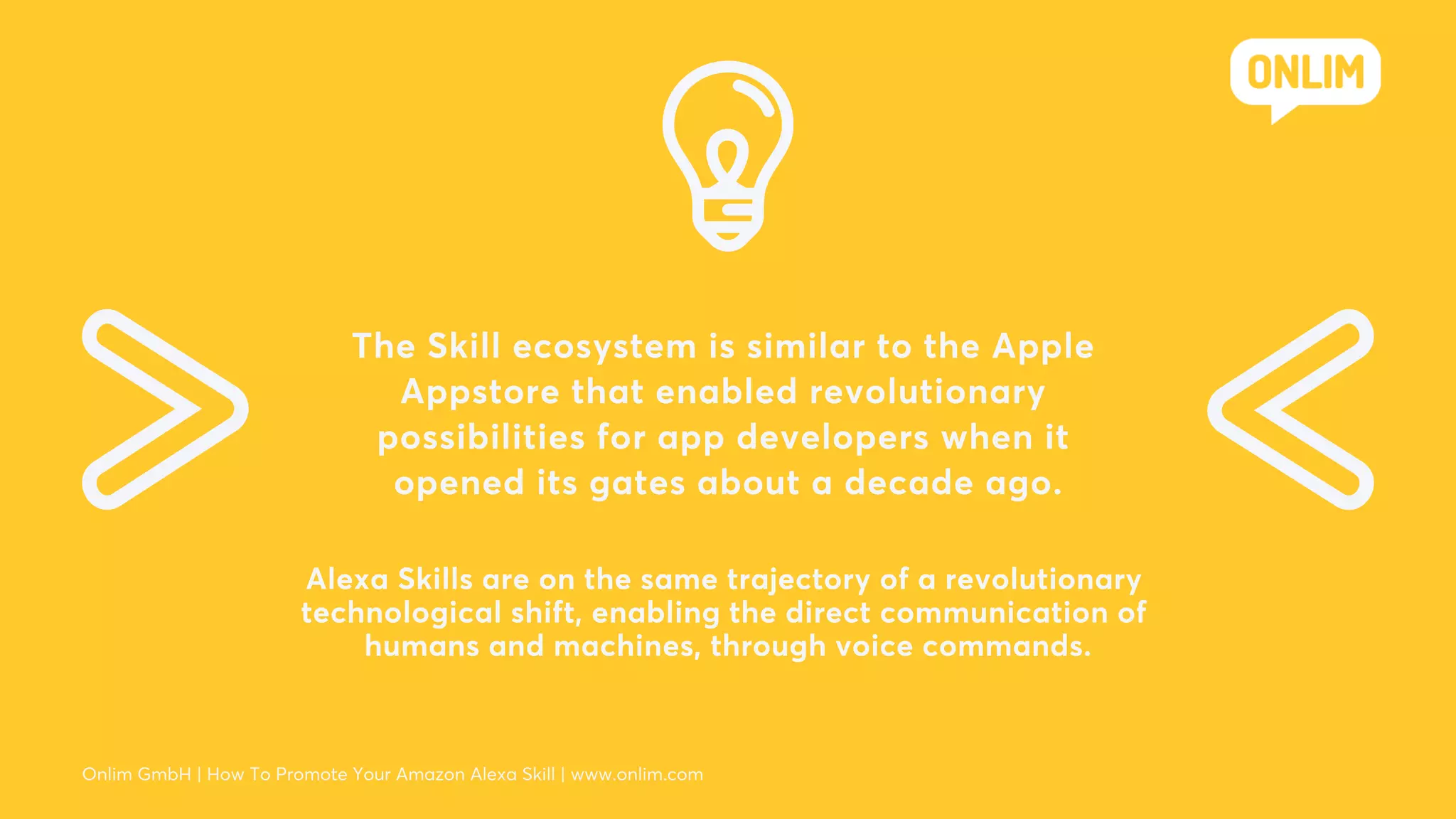 ONLIM

The Skill ecosystem is similar to the Apple Appstore that enabled revolutionary possibilities for app developers when it opened its gates about a decade ago.

Alexa Skills are on the same trajectory of a revolutionary technological shift, enabling the direct communication of humans and machines, through voice commands.

Onlim GmbH | How To Promote Your Amazon Alexa Skill | www.onlim.com